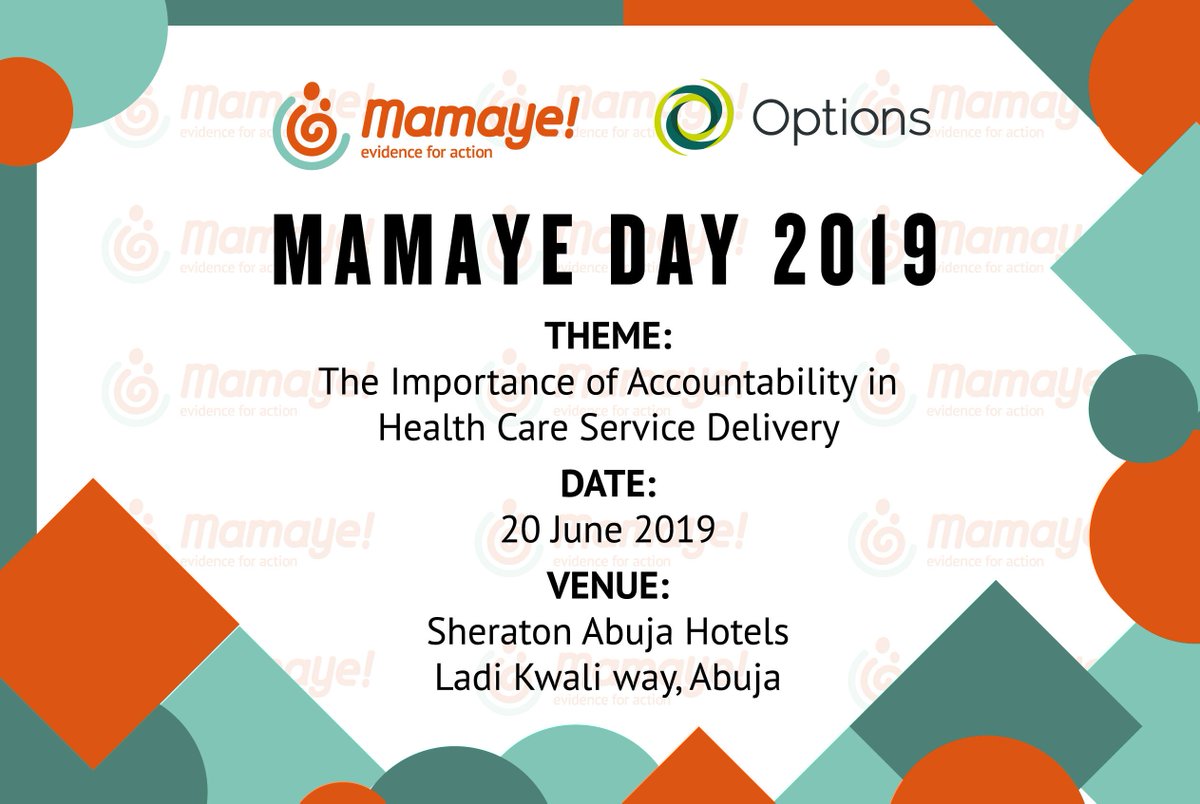 Mamaye!
evidence for action

Options

MAMAYE DAY 2019

THEME:
The Importance of Accountability in Health Care Service Delivery

DATE:
20 June 2019

VENUE:
Sheraton Abuja Hotels
Ladi Kwali way, Abuja